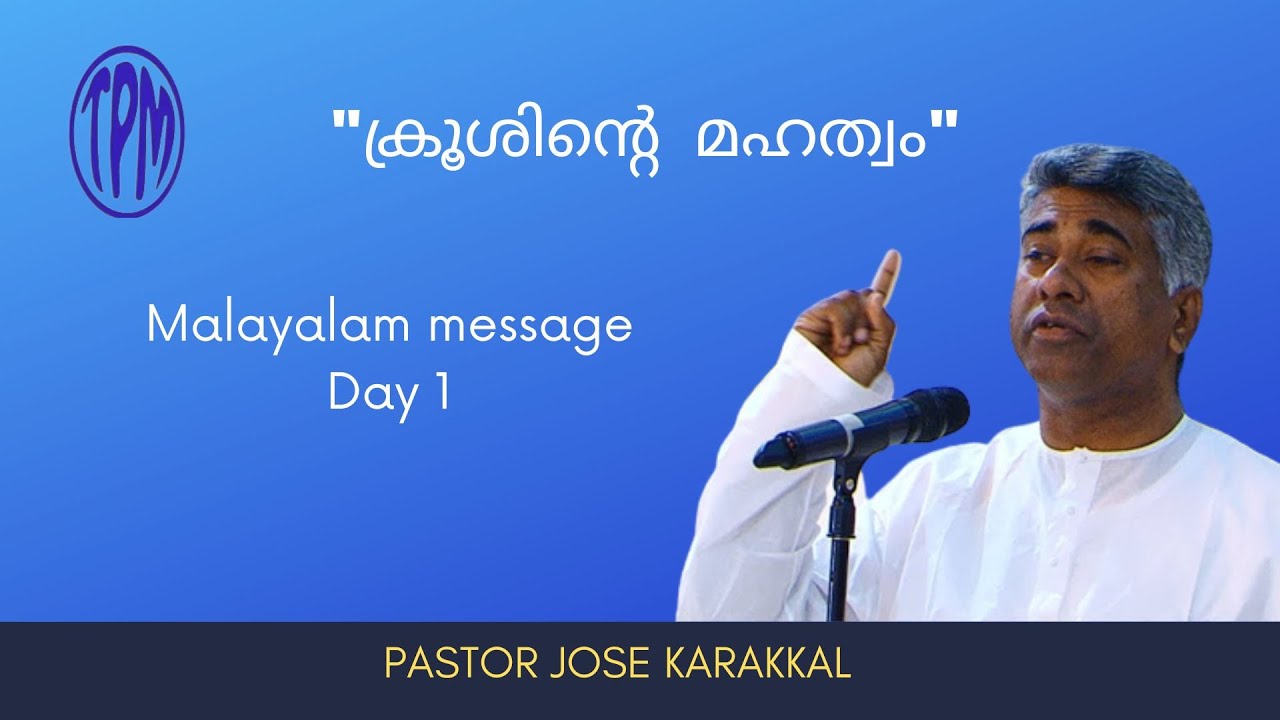 TPM

"ക്രൂശിന്റെ മഹത്വം"

Malayalam message
Day 1

PASTOR JOSE KARAKKAL